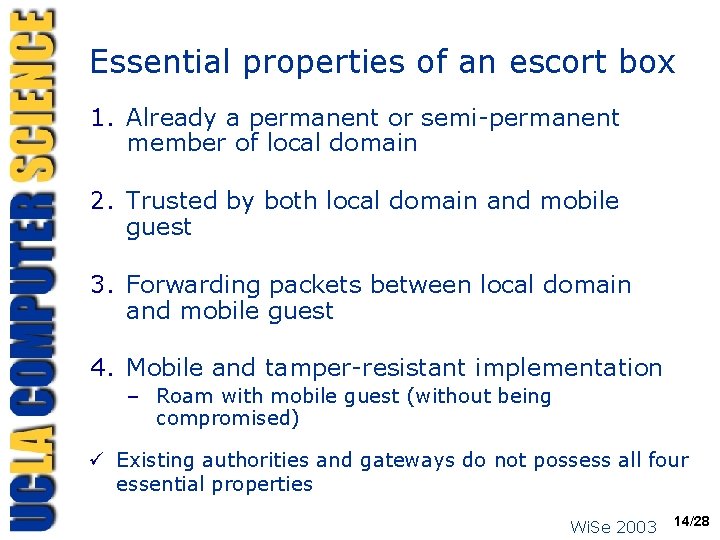 UCLA COMPUTER SCIENCE

Essential properties of an escort box

1. Already a permanent or semi-permanent member of local domain

2. Trusted by both local domain and mobile guest

3. Forwarding packets between local domain and mobile guest

4. Mobile and tamper-resistant implementation
– Roam with mobile guest (without being compromised)

✓ Existing authorities and gateways do not possess all four essential properties

WiSe 2003 14/28